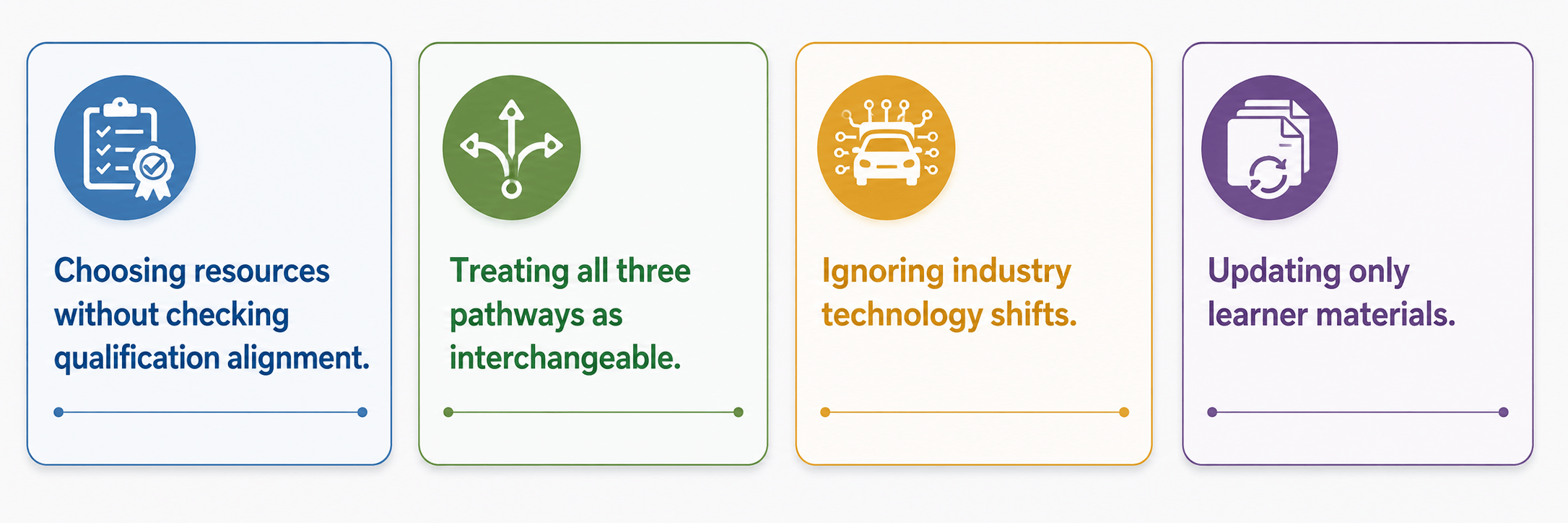 Choosing resources without checking qualification alignment.

Treating all three pathways as interchangeable.

Ignoring industry technology shifts.

Updating only learner materials.